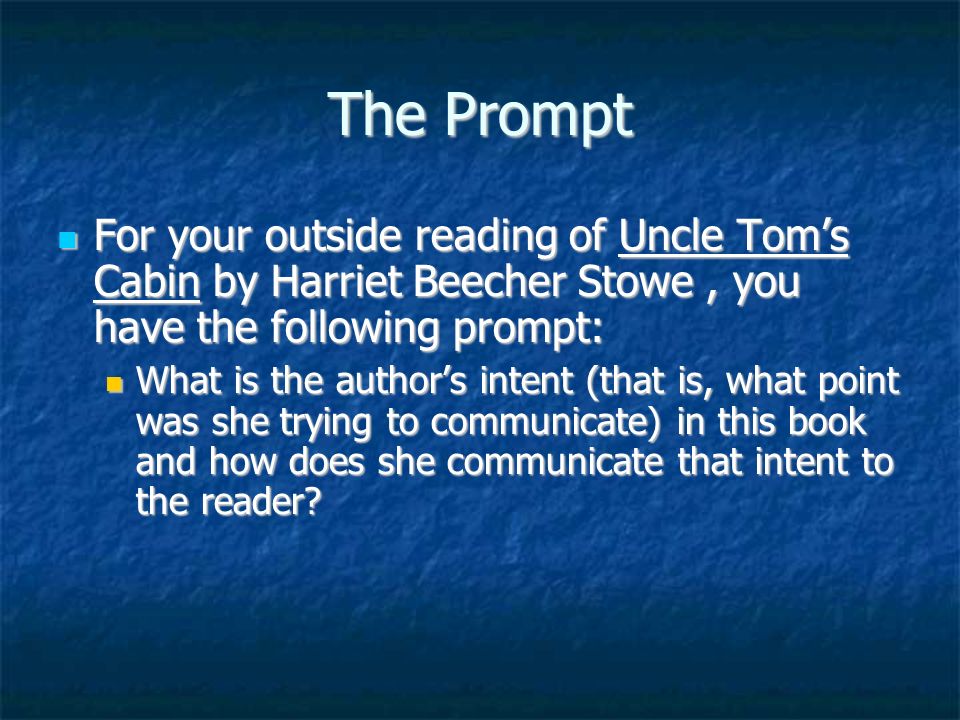 The Prompt

For your outside reading of Uncle Tom's Cabin by Harriet Beecher Stowe , you have the following prompt:

What is the author's intent (that is, what point was she trying to communicate) in this book and how does she communicate that intent to the reader?